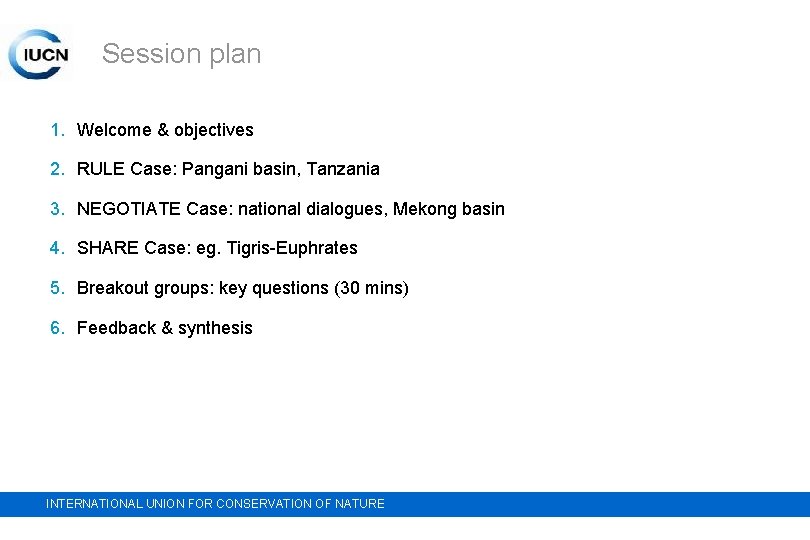 IUCN

Session plan

1. Welcome & objectives

2. RULE Case: Pangani basin, Tanzania

3. NEGOTIATE Case: national dialogues, Mekong basin

4. SHARE Case: eg. Tigris-Euphrates

5. Breakout groups: key questions (30 mins)

6. Feedback & synthesis

INTERNATIONAL UNION FOR CONSERVATION OF NATURE